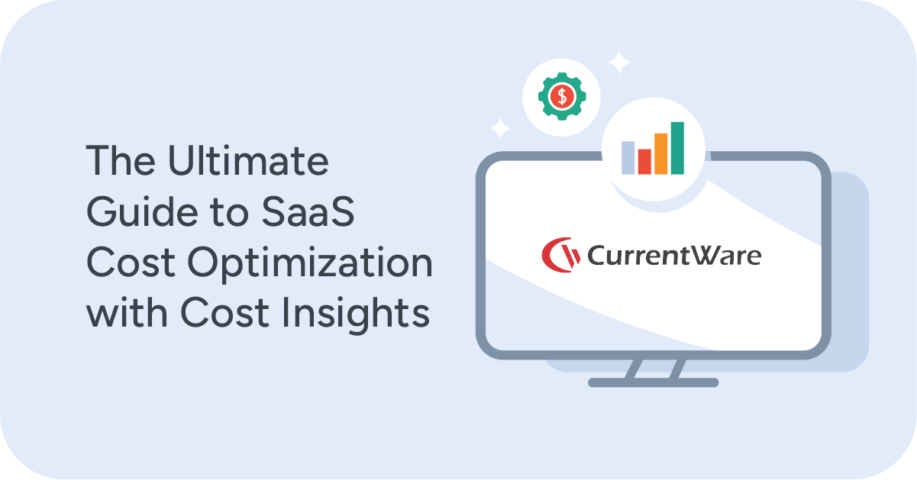 The Ultimate Guide to SaaS Cost Optimization with Cost Insights

$

CurrentWare